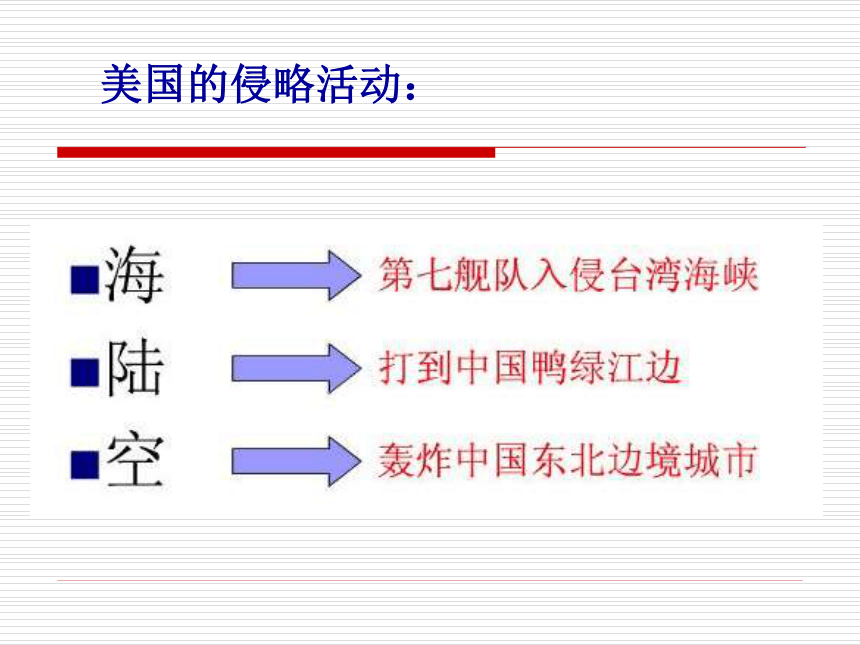 美国的侵略活动：

■海 第七舰队入侵台湾海峡

■陆 打到中国鸭绿江边

■空 轰炸中国东北边境城市